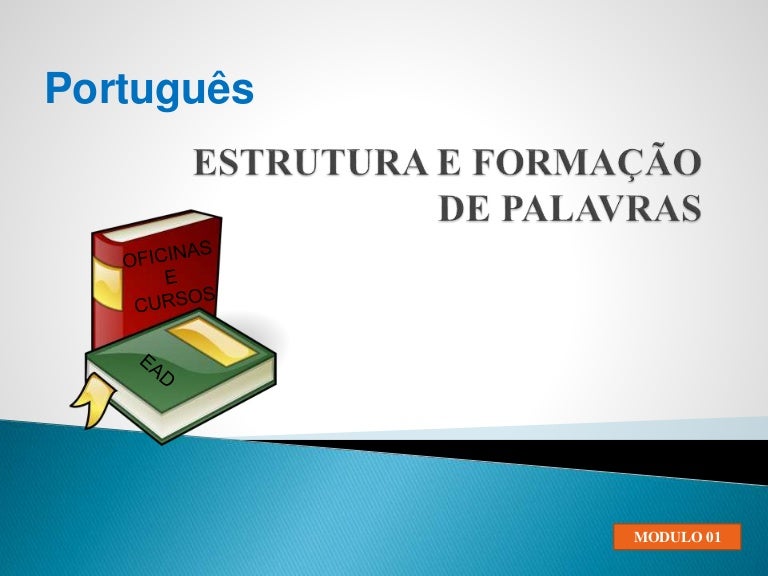 Português

ESTRUTURA E FORMAÇÃO DE PALAVRAS

OFICINAS E CURSOS

EAD

MODULO 01